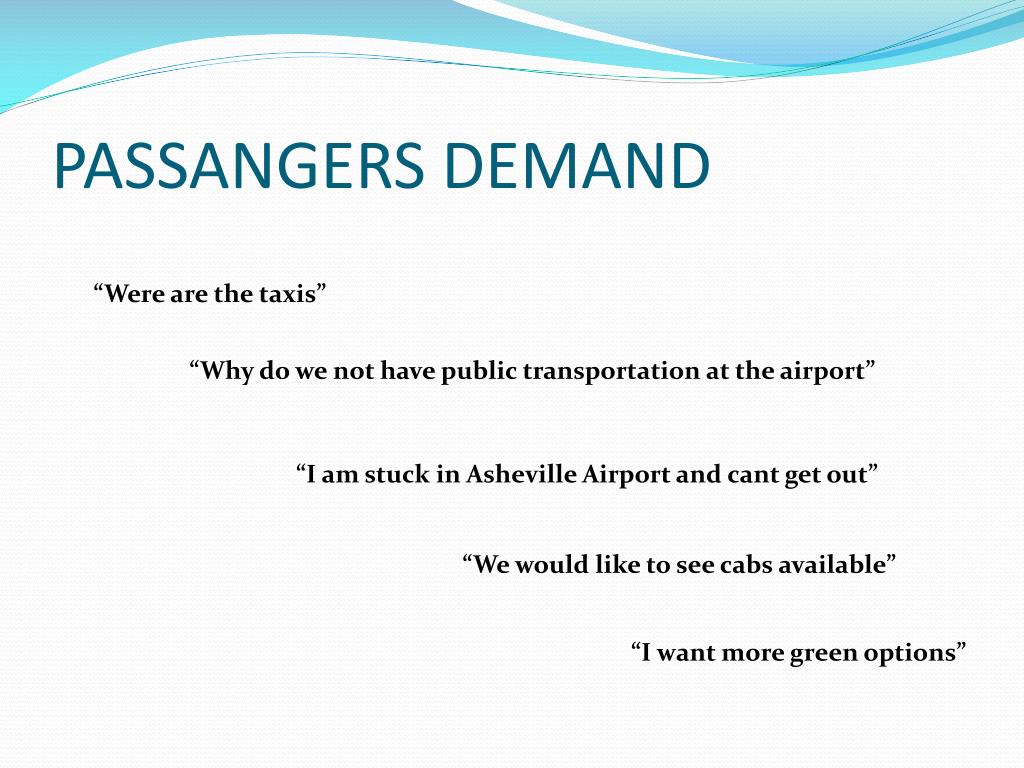 PASSANGERS DEMAND

“Were are the taxis”

“Why do we not have public transportation at the airport”

“I am stuck in Asheville Airport and cant get out”

“We would like to see cabs available”

“I want more green options”